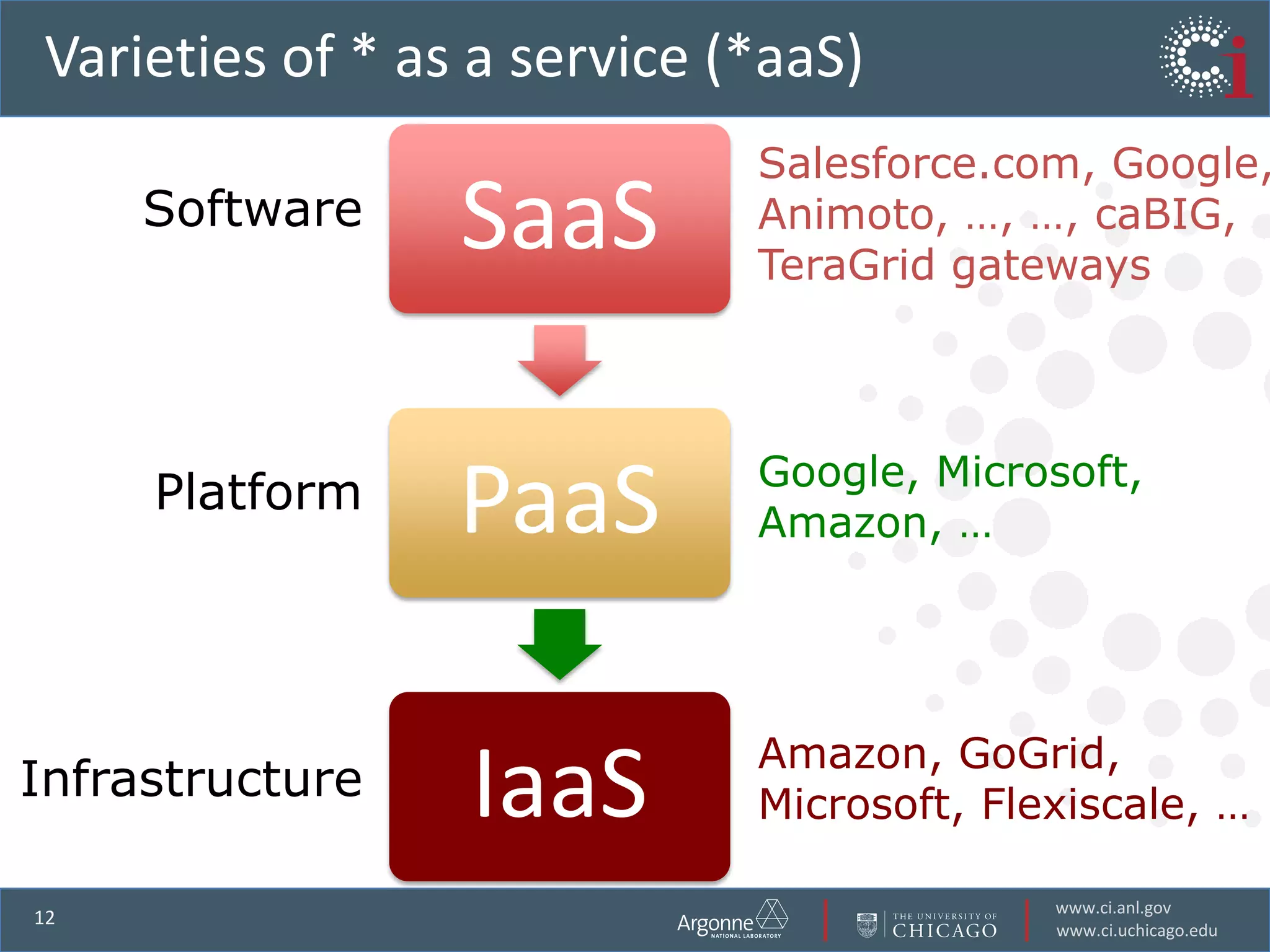 Varieties of * as a service (*aaS)

Ci

Software

SaaS

Salesforce.com, Google, Animoto, …, …, caBIG, TeraGrid gateways

Platform

PaaS

Google, Microsoft, Amazon, …

Infrastructure

IaaS

Amazon, GoGrid, Microsoft, Flexiscale, …

12

Argonne NATIONAL LABORATORY

THE UNIVERSITY OF CHICAGO

www.ci.anl.gov
www.ci.uchicago.edu